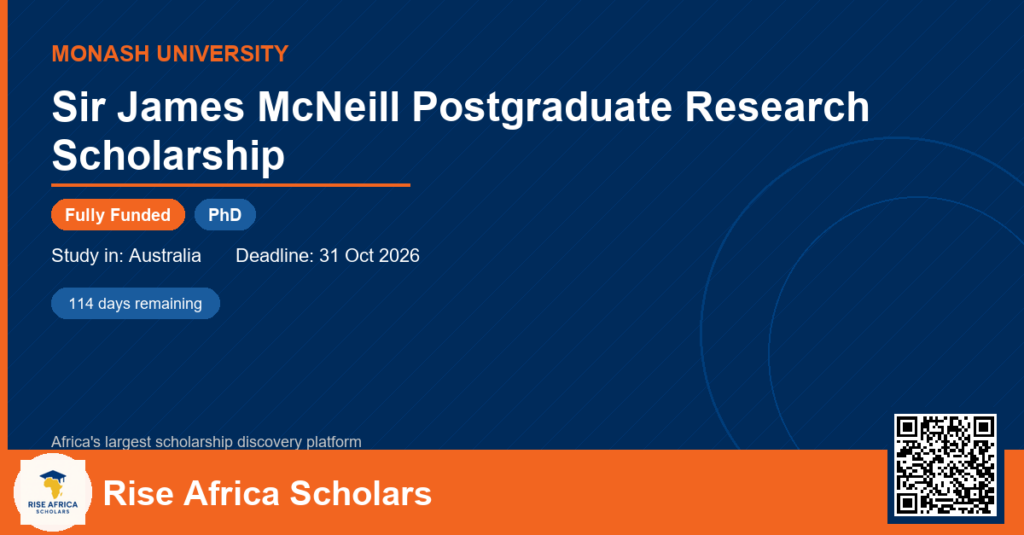 MONASH UNIVERSITY

Sir James McNeill Postgraduate Research Scholarship

Fully Funded PhD

Study in: Australia Deadline: 31 Oct 2026

114 days remaining

Africa's largest scholarship discovery platform

RISE AFRICA SCHOLARS

Rise Africa Scholars